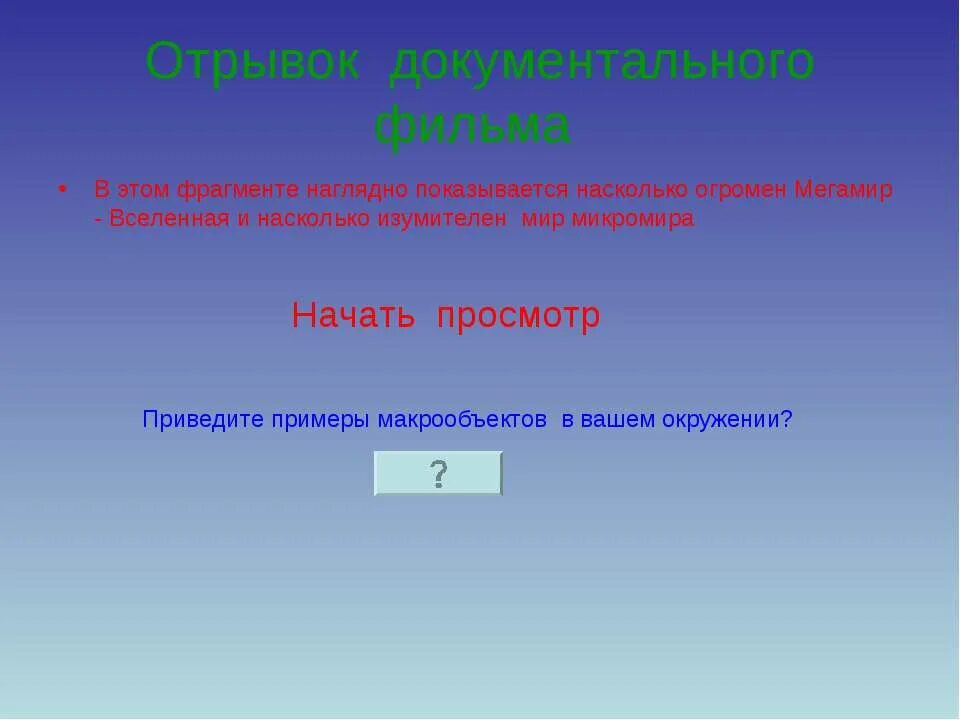 Отрывок документального фильма

• В этом фрагменте наглядно показывается насколько огромен Мегамир - Вселенная и насколько изумителен мир микромира

Начать просмотр

Приведите примеры макрообъектов в вашем окружении?

?